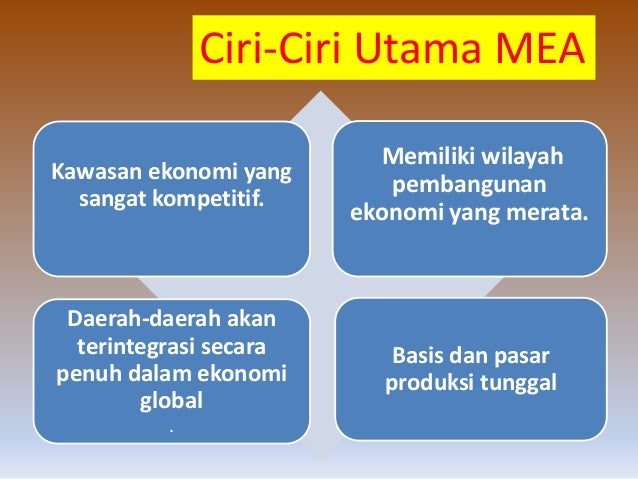 Ciri-Ciri Utama MEA

Kawasan ekonomi yang sangat kompetitif.

Memiliki wilayah pembangunan ekonomi yang merata.

Daerah-daerah akan terintegrasi secara penuh dalam ekonomi global
.

Basis dan pasar produksi tunggal